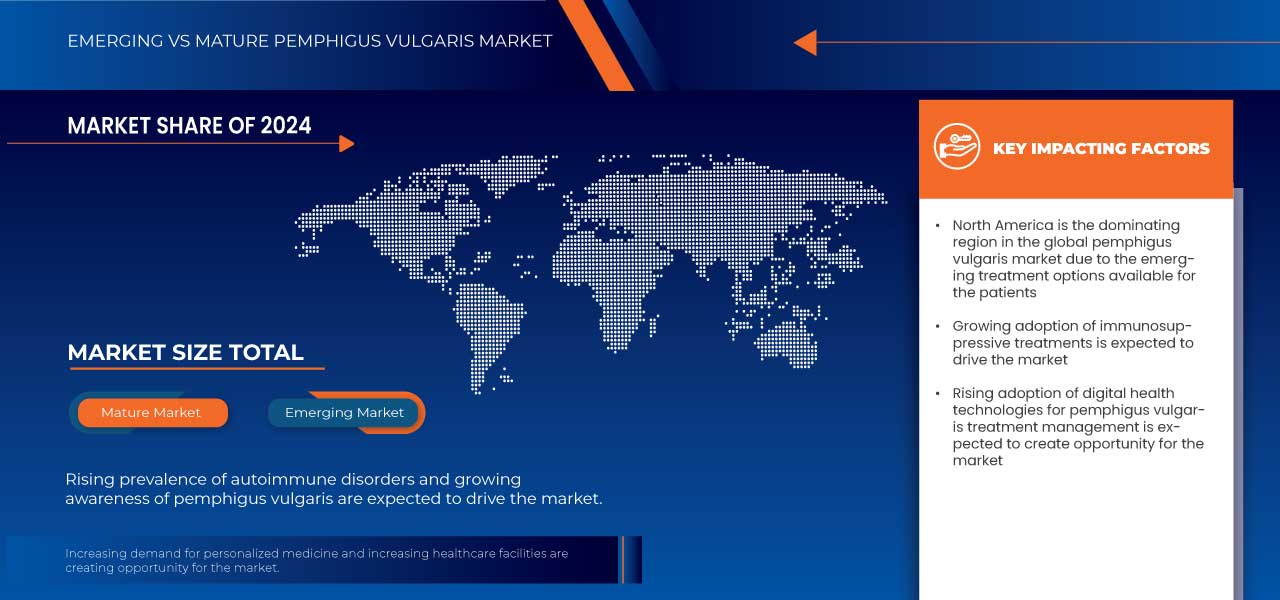 EMERGING VS MATURE PEMPHIGUS VULGARIS MARKET

MARKET SHARE OF 2024

MARKET SIZE TOTAL

Mature Market

Emerging Market

Rising prevalence of autoimmune disorders and growing awareness of pemphigus vulgaris are expected to drive the market.

Increasing demand for personalized medicine and increasing healthcare facilities are creating opportunity for the market.

KEY IMPACTING FACTORS

• North America is the dominating region in the global pemphigus vulgaris market due to the emerging treatment options available for the patients

• Growing adoption of immunosuppressive treatments is expected to drive the market

• Rising adoption of digital health technologies for pemphigus vulgaris treatment management is expected to create opportunity for the market